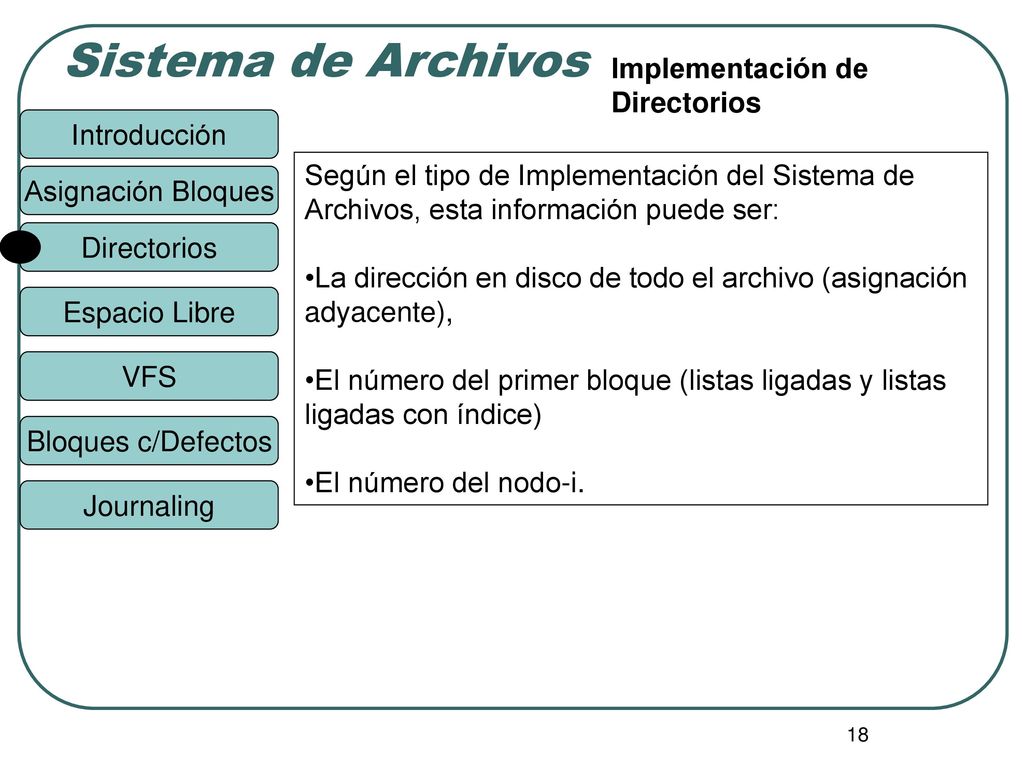 Sistema de Archivos

Implementación de Directorios

Introducción

Asignación Bloques

Directorios

Espacio Libre

VFS

Bloques c/Defectos

Journaling

Según el tipo de Implementación del Sistema de Archivos, esta información puede ser:

•La dirección en disco de todo el archivo (asignación adyacente),

•El número del primer bloque (listas ligadas y listas ligadas con índice)

•El número del nodo-i.

18